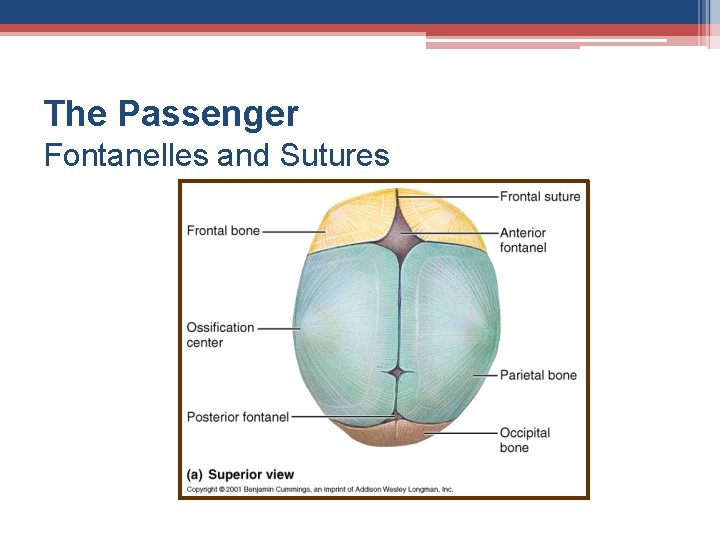 The Passenger
Fontanelles and Sutures

Frontal suture
Frontal bone
Anterior fontanel
Ossification center
Parietal bone
Posterior fontanel
Occipital bone

(a) Superior view
Copyright © 2001 Benjamin Cummings, an imprint of Addison Wesley Longman, Inc.